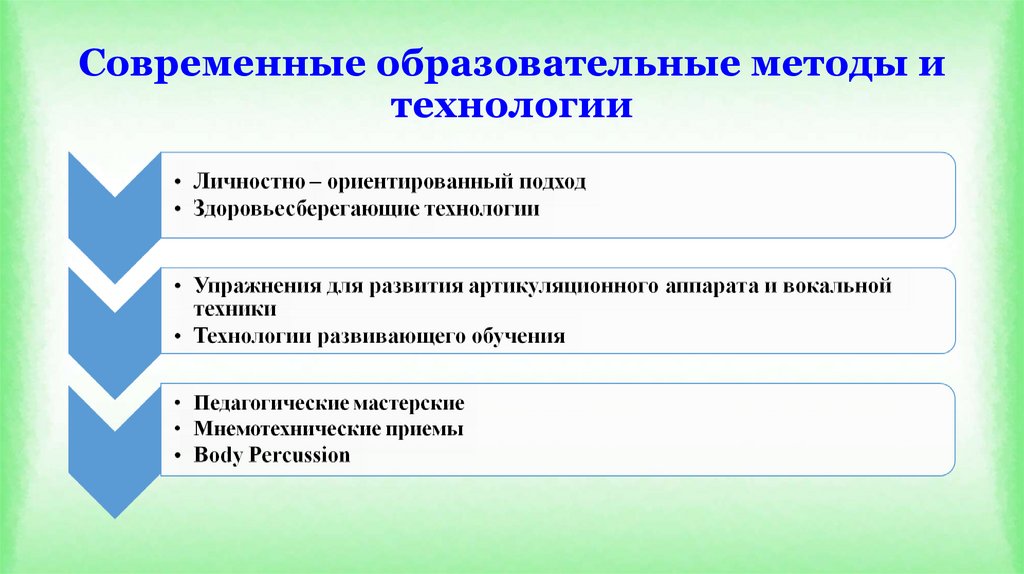 Современные образовательные методы и технологии

• Личностно – ориентированный подход
• Здоровьесберегающие технологии

• Упражнения для развития артикуляционного аппарата и вокальной техники
• Технологии развивающего обучения

• Педагогические мастерские
• Мнемотехнические приемы
• Body Percussion